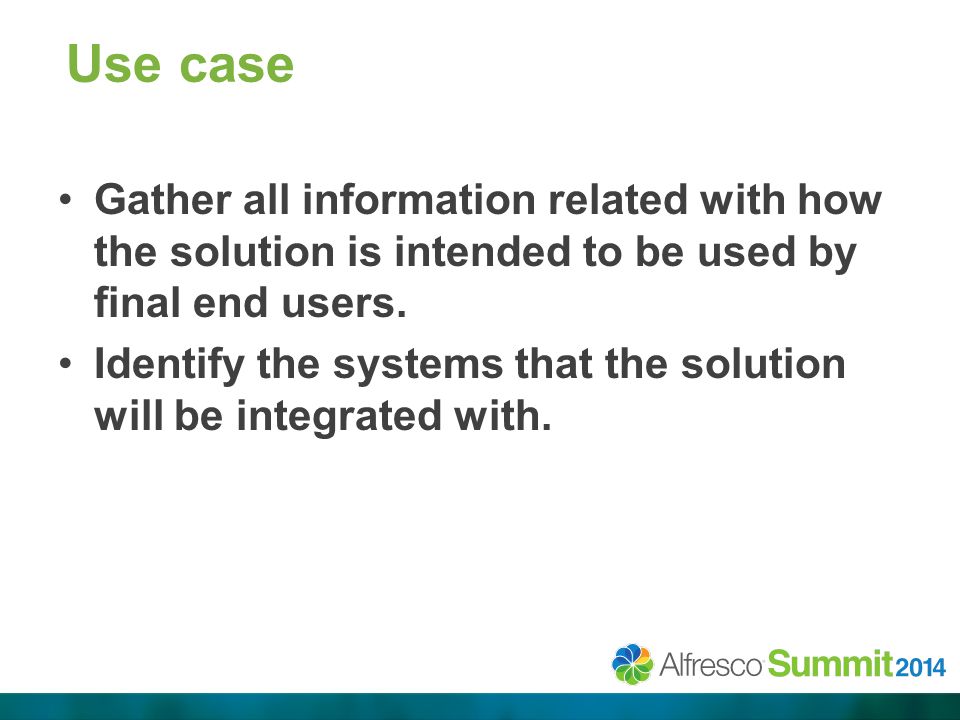 Use case

• Gather all information related with how the solution is intended to be used by final end users.
• Identify the systems that the solution will be integrated with.

Alfresco Summit 2014